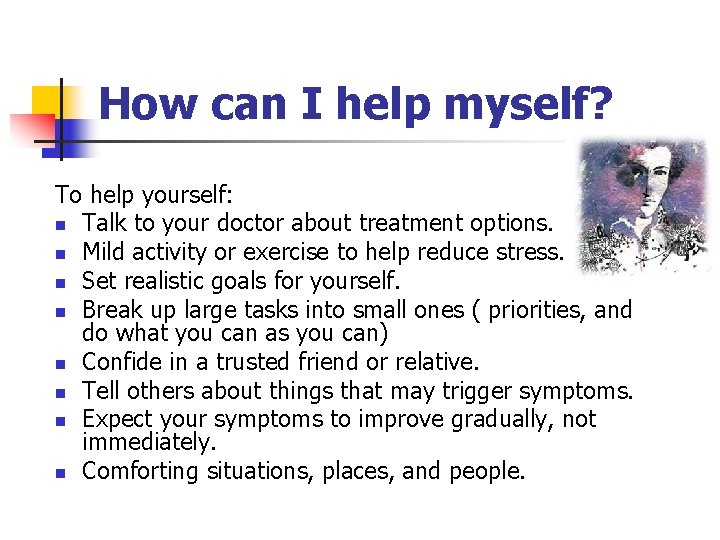 How can I help myself?

To help yourself:
- Talk to your doctor about treatment options.
- Mild activity or exercise to help reduce stress.
- Set realistic goals for yourself.
- Break up large tasks into small ones ( priorities, and do what you can as you can)
- Confide in a trusted friend or relative.
- Tell others about things that may trigger symptoms.
- Expect your symptoms to improve gradually, not immediately.
- Comforting situations, places, and people.